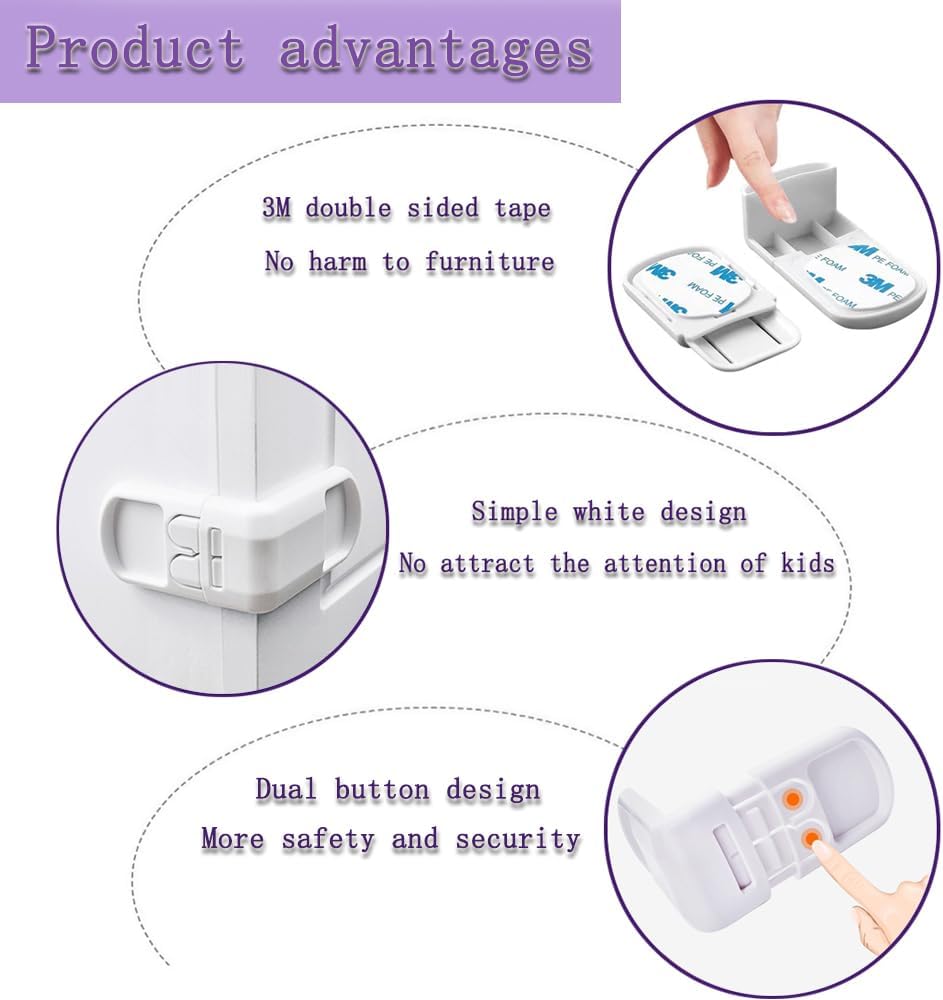 Product advantages

3M double sided tape
No harm to furniture

3M PE FOAM
3M PE FOAM

Simple white design
No attract the attention of kids

Dual button design
More safety and security